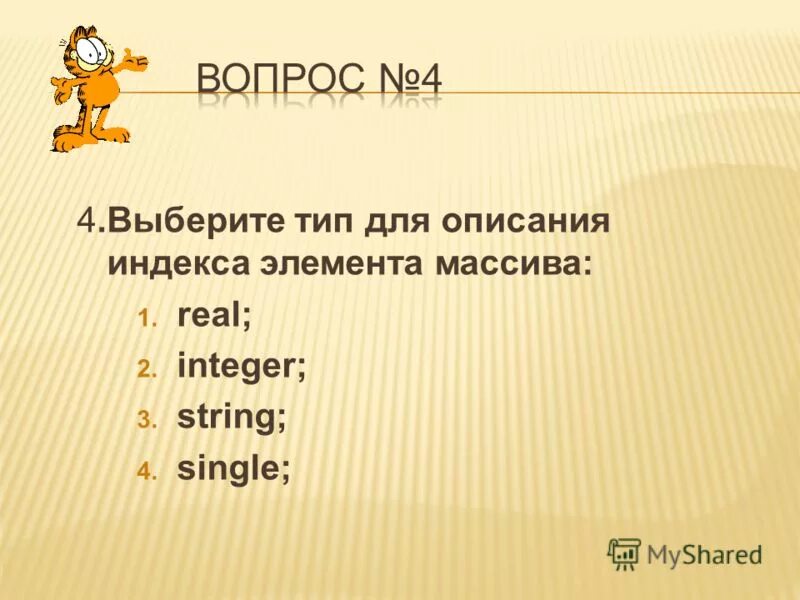 ВОПРОС №4

4.Выберите тип для описания индекса элемента массива:

1. real;
2. integer;
3. string;
4. single;

MyShared